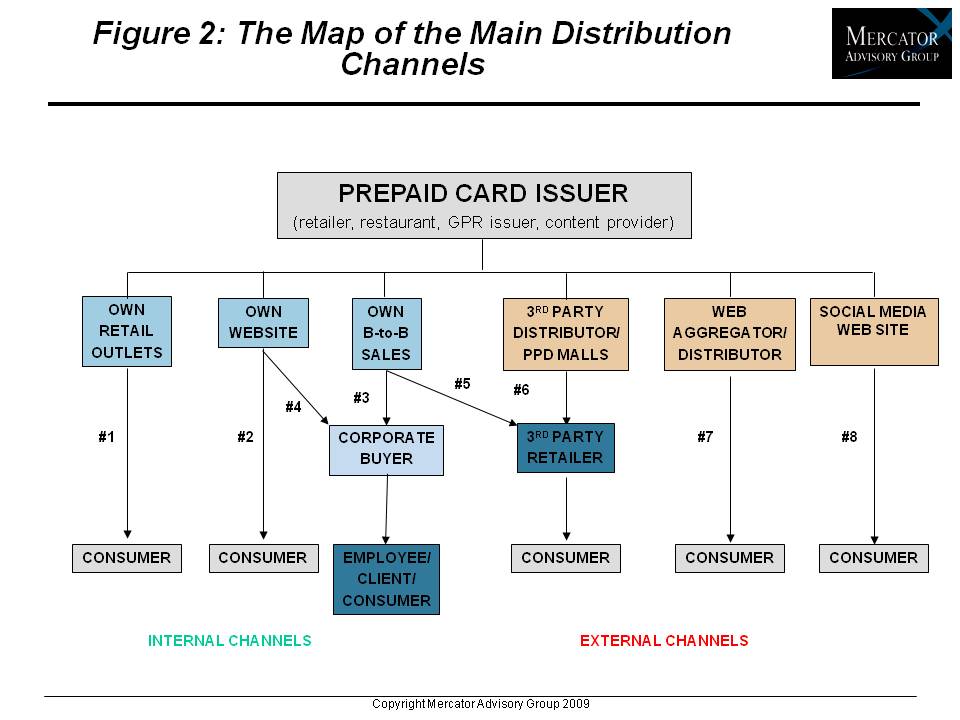 Figure 2: The Map of the Main Distribution Channels

MERCATOR
ADVISORY GROUP

PREPAID CARD ISSUER
(retailer, restaurant, GPR issuer, content provider)

OWN RETAIL OUTLETS

OWN WEBSITE

OWN B-to-B SALES

3RD PARTY DISTRIBUTOR/ PPD MALLS

WEB AGGREGATOR/ DISTRIBUTOR

SOCIAL MEDIA WEB SITE

#1

#2

#4

#3

#5

#6

#7

#8

CORPORATE BUYER

3RD PARTY RETAILER

CONSUMER

CONSUMER

EMPLOYEE/ CLIENT/ CONSUMER

CONSUMER

CONSUMER

CONSUMER

INTERNAL CHANNELS

EXTERNAL CHANNELS

Copyright Mercator Advisory Group 2009